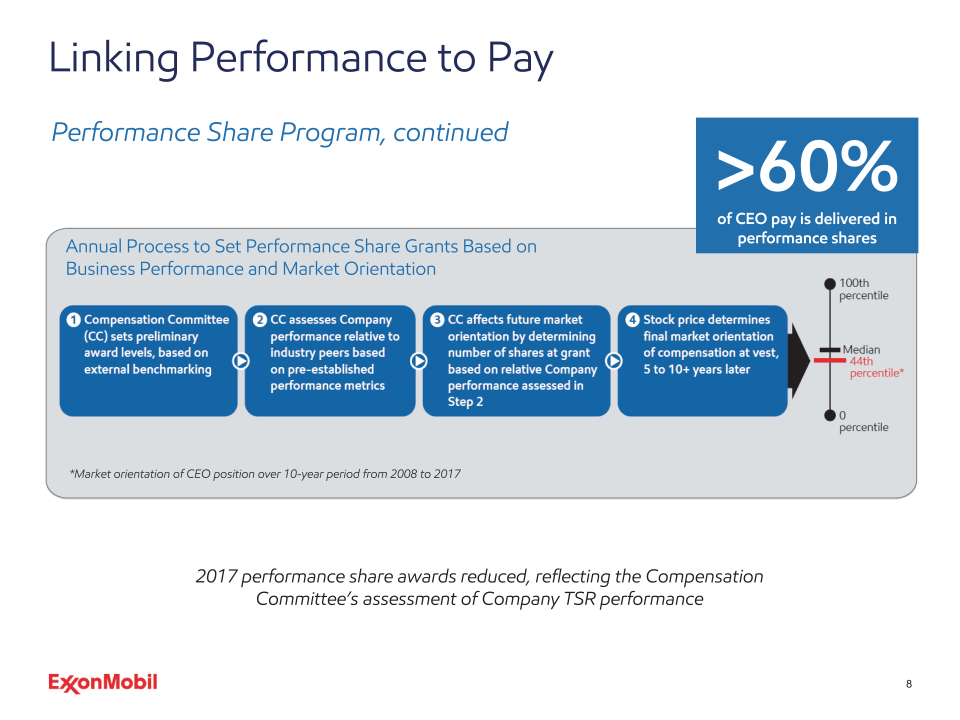 Linking Performance to Pay

Performance Share Program, continued

>60%
of CEO pay is delivered in performance shares

Annual Process to Set Performance Share Grants Based on Business Performance and Market Orientation

1 Compensation Committee (CC) sets preliminary award levels, based on external benchmarking

2 CC assesses Company performance relative to industry peers based on pre-established performance metrics

3 CC affects future market orientation by determining number of shares at grant based on relative Company performance assessed in Step 2

4 Stock price determines final market orientation of compensation at vest, 5 to 10+ years later

100th percentile
Median
44th percentile*
0 percentile

*Market orientation of CEO position over 10-year period from 2008 to 2017

2017 performance share awards reduced, reflecting the Compensation Committee's assessment of Company TSR performance

ExxonMobil

8